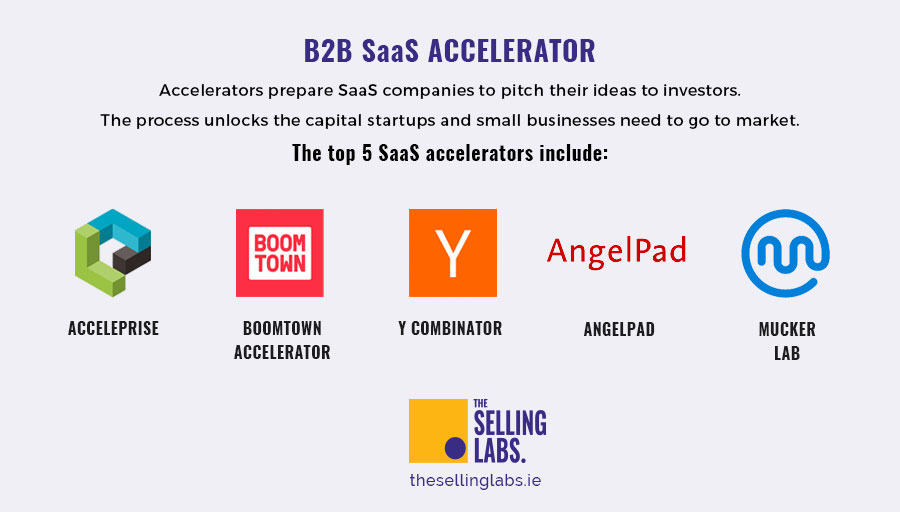 B2B SaaS ACCELERATOR

Accelerators prepare SaaS companies to pitch their ideas to investors.
The process unlocks the capital startups and small businesses need to go to market.

The top 5 SaaS accelerators include:

ACCELEPRISE

BOOM TOWN

BOOMTOWN ACCELERATOR

Y

Y COMBINATOR

AngelPad

ANGELPAD

MUCKER LAB

THE SELLING LABS.

thesellinglabs.ie